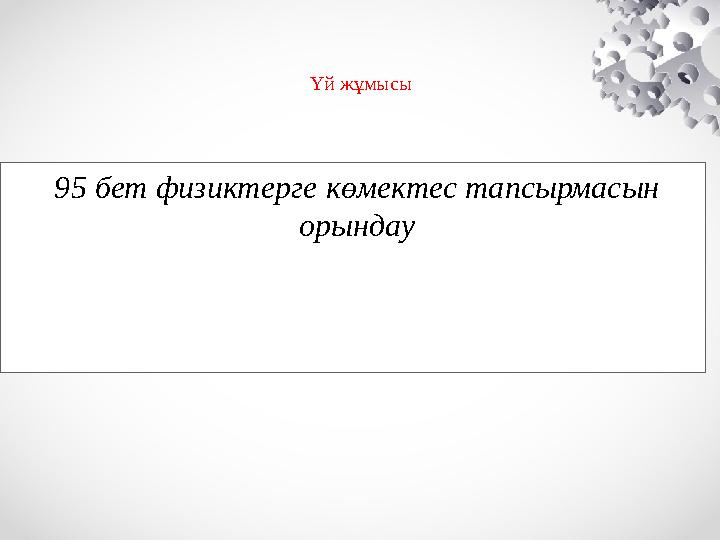 Үй жұмысы

95 бет физиктерге көмектес тапсырмасын орындау